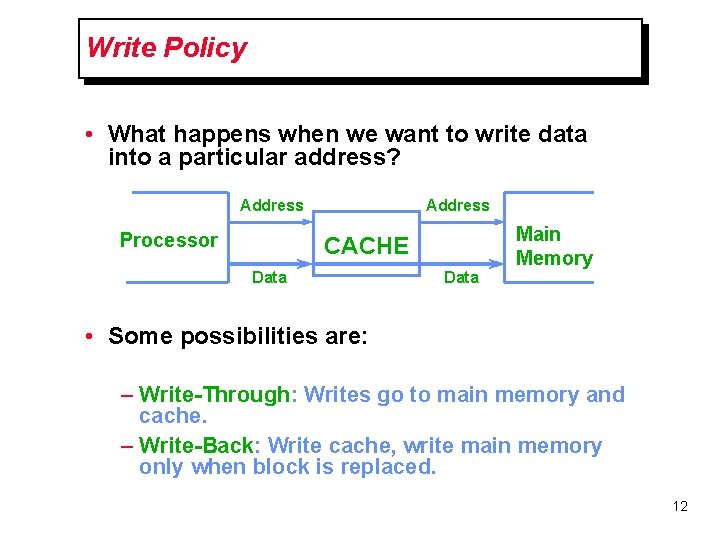 Write Policy

• What happens when we want to write data into a particular address?

Processor
Address
Data
CACHE
Address
Data
Main Memory

• Some possibilities are:

– Write-Through: Writes go to main memory and cache.

– Write-Back: Write cache, write main memory only when block is replaced.

12